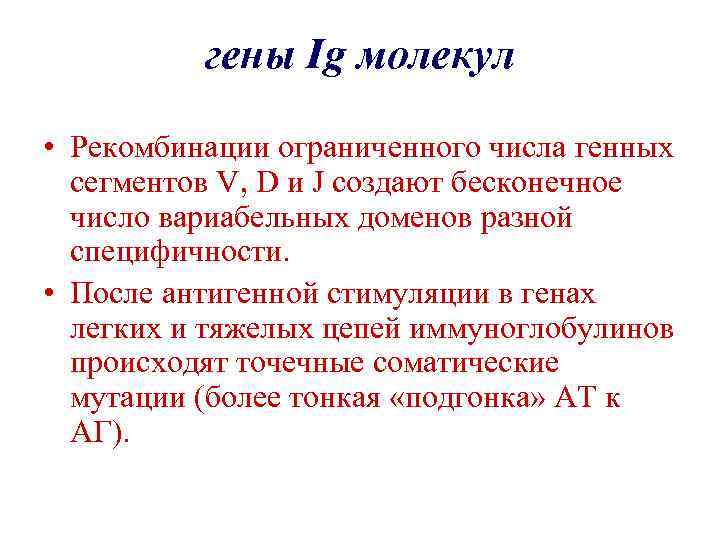 гены Ig молекул

• Рекомбинации ограниченного числа генных сегментов V, D и J создают бесконечное число вариабельных доменов разной специфичности.

• После антигенной стимуляции в генах легких и тяжелых цепей иммуноглобулинов происходят точечные соматические мутации (более тонкая «подгонка» АТ к АГ).